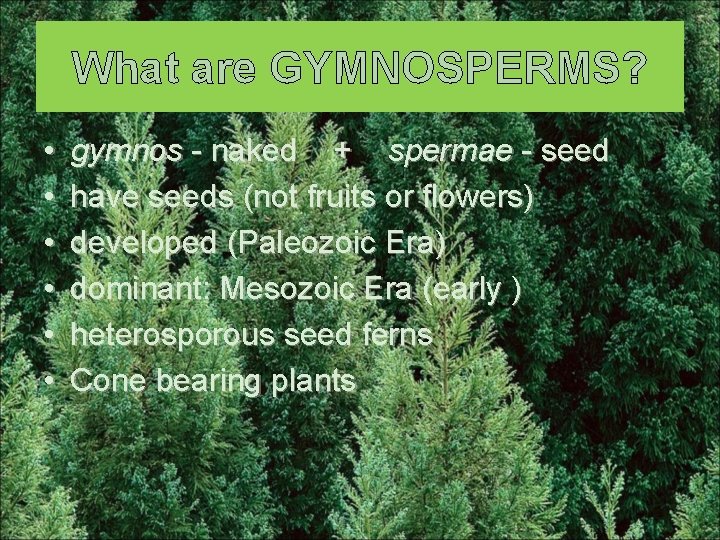 What are GYMNOSPERMS?

• gymnos - naked + spermae - seed
• have seeds (not fruits or flowers)
• developed (Paleozoic Era)
• dominant: Mesozoic Era (early )
• heterosporous seed ferns
• Cone bearing plants